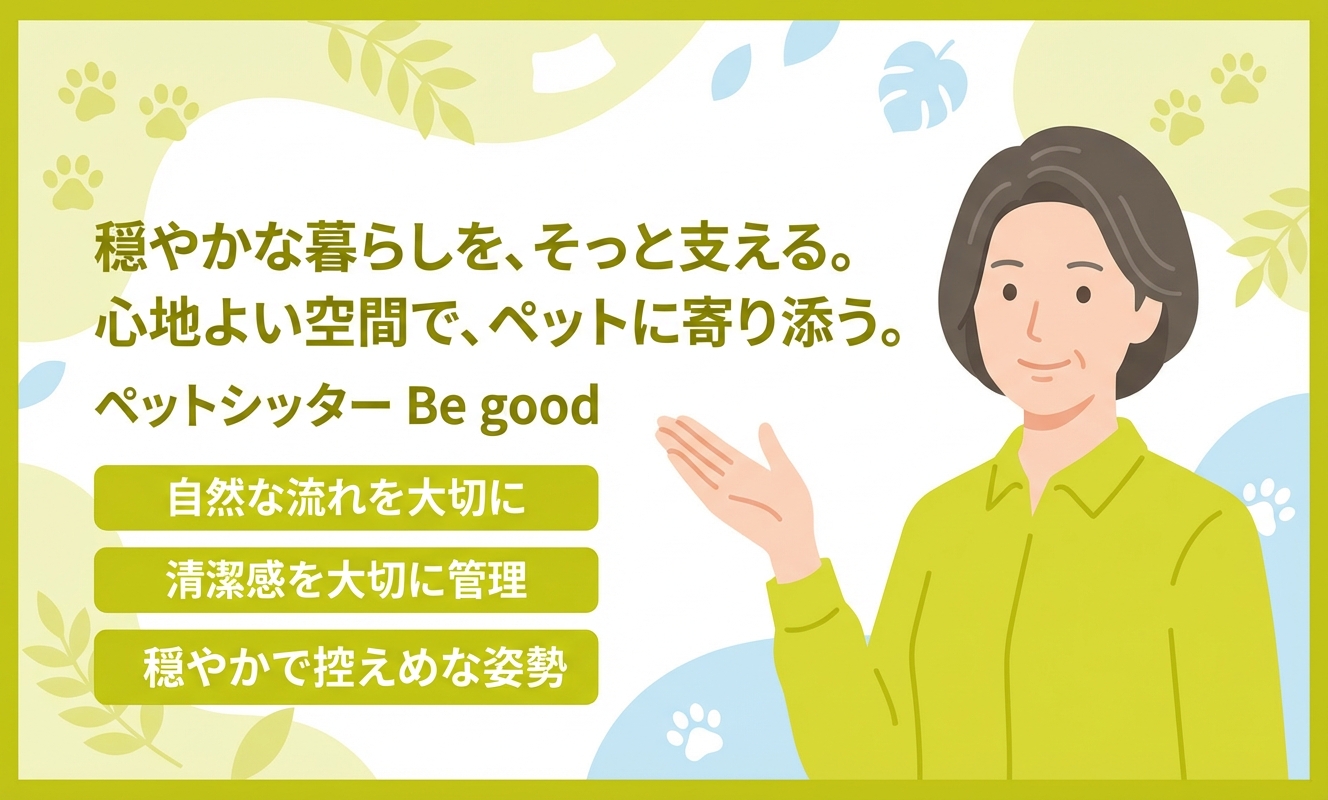 穏やかな暮らしを、そっと支える。
心地よい空間で、ペットに寄り添う。

ペットシッター Be good

自然な流れを大切に

清潔感を大切に管理

穏やかで控えめな姿勢